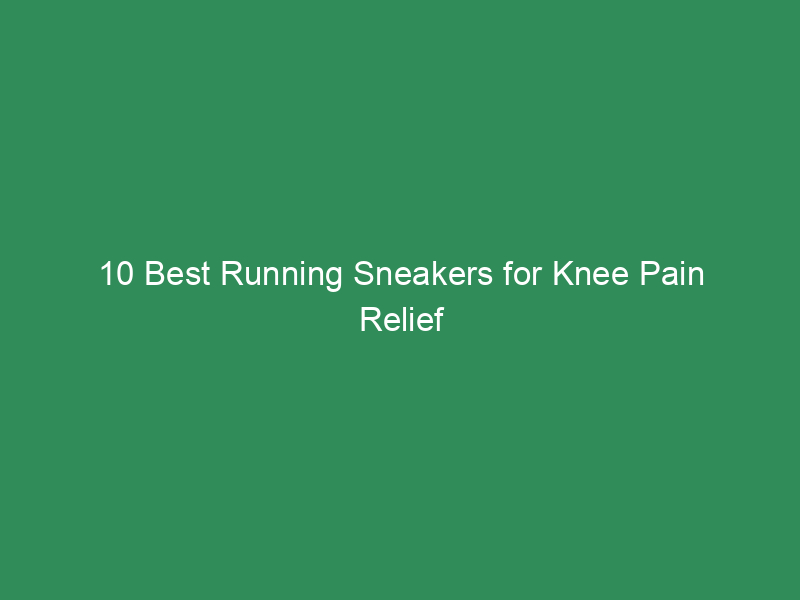 10 Best Running Sneakers for Knee Pain Relief